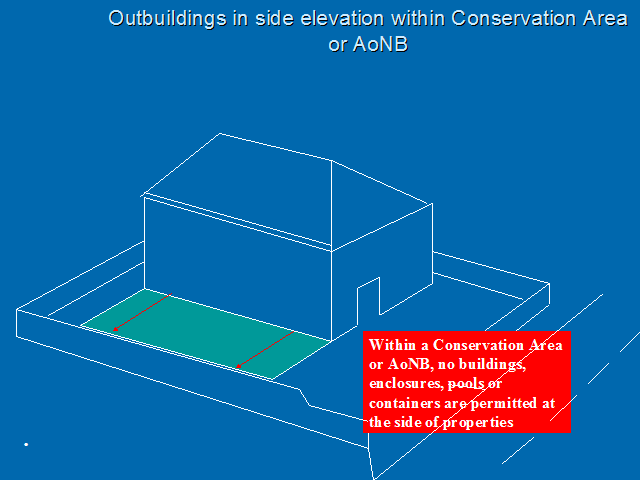 Outbuildings in side elevation within Conservation Area or AoNB

Within a Conservation Area or AoNB, no buildings, enclosures, pools or containers are permitted at the side of properties